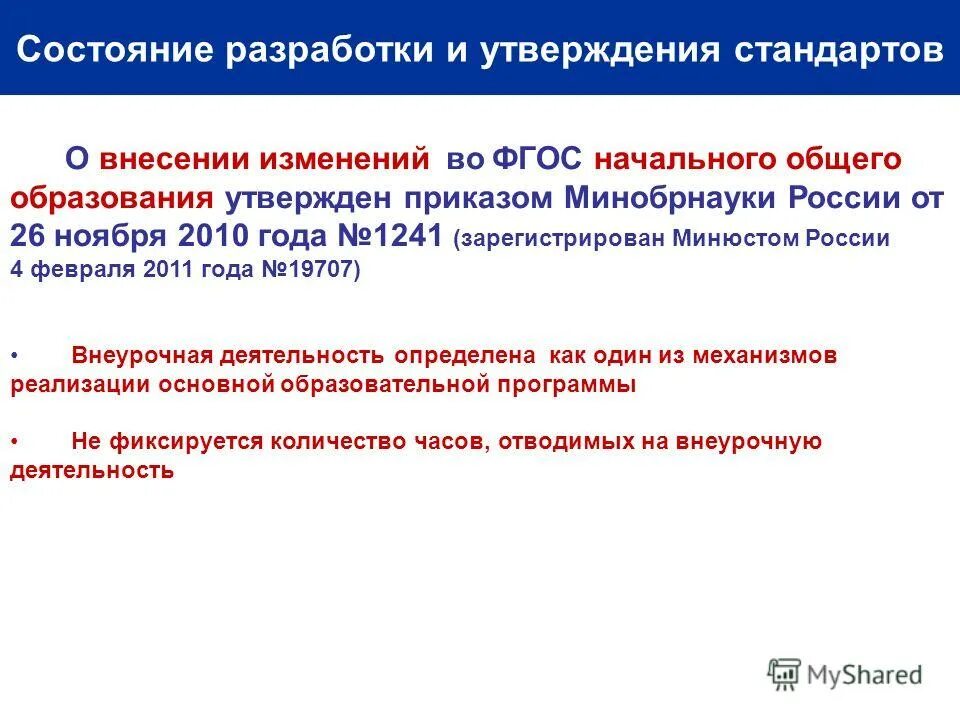 Состояние разработки и утверждения стандартов

О внесении изменений во ФГОС начального общего образования утвержден приказом Минобрнауки России от 26 ноября 2010 года №1241 (зарегистрирован Минюстом России 4 февраля 2011 года №19707)

• Внеурочная деятельность определена как один из механизмов реализации основной образовательной программы

• Не фиксируется количество часов, отводимых на внеурочную деятельность

MyShared